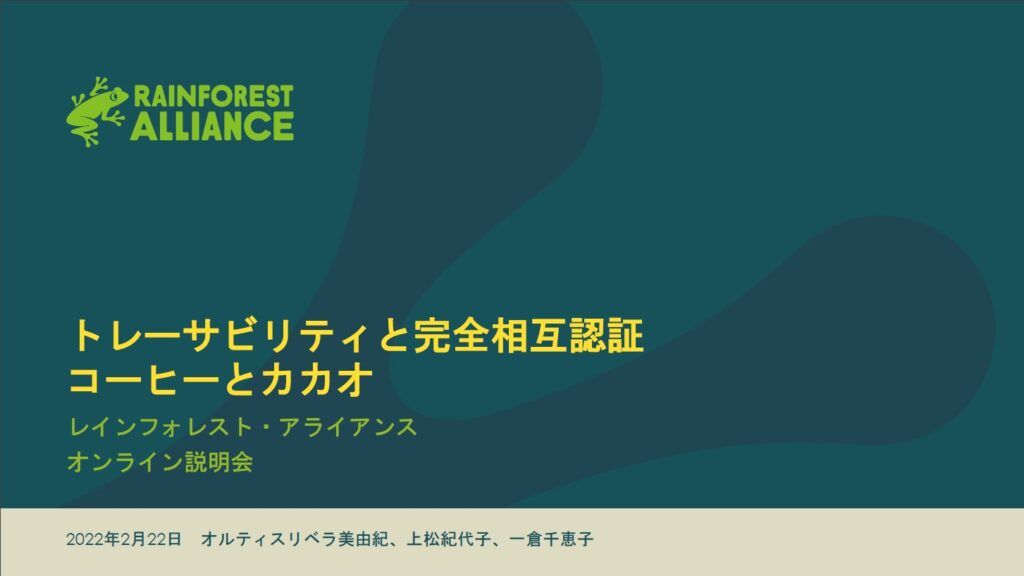 RAINFOREST ALLIANCE

トレーサビリティと完全相互認証
コーヒーとカカオ

レインフォレスト・アライアンス
オンライン説明会

2022年2月22日　オルティスリベラ美由紀、上松紀代子、一倉千恵子